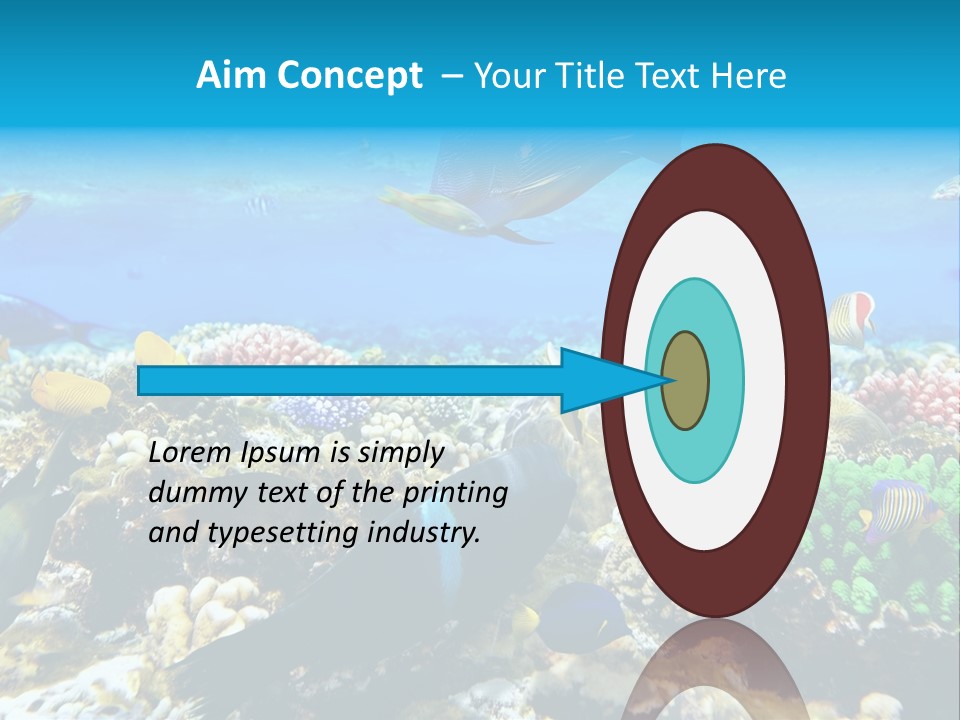 Aim Concept – Your Title Text Here

Lorem Ipsum is simply dummy text of the printing and typesetting industry.